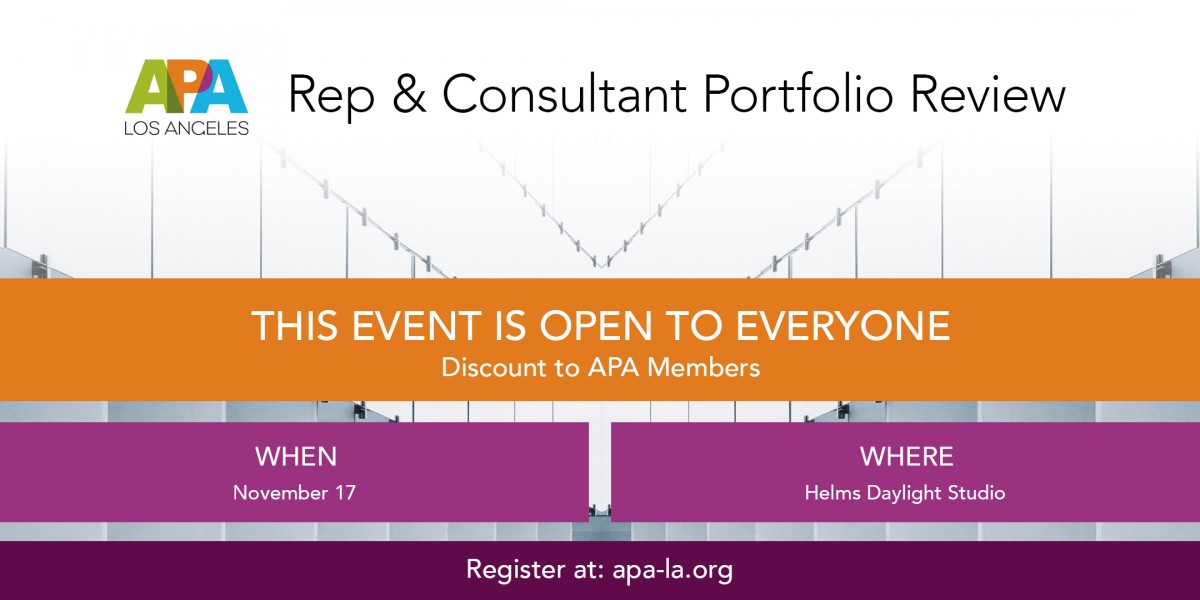 APA
LOS ANGELES

Rep & Consultant Portfolio Review

THIS EVENT IS OPEN TO EVERYONE
Discount to APA Members

WHEN
November 17

WHERE
Helms Daylight Studio

Register at: apa-la.org